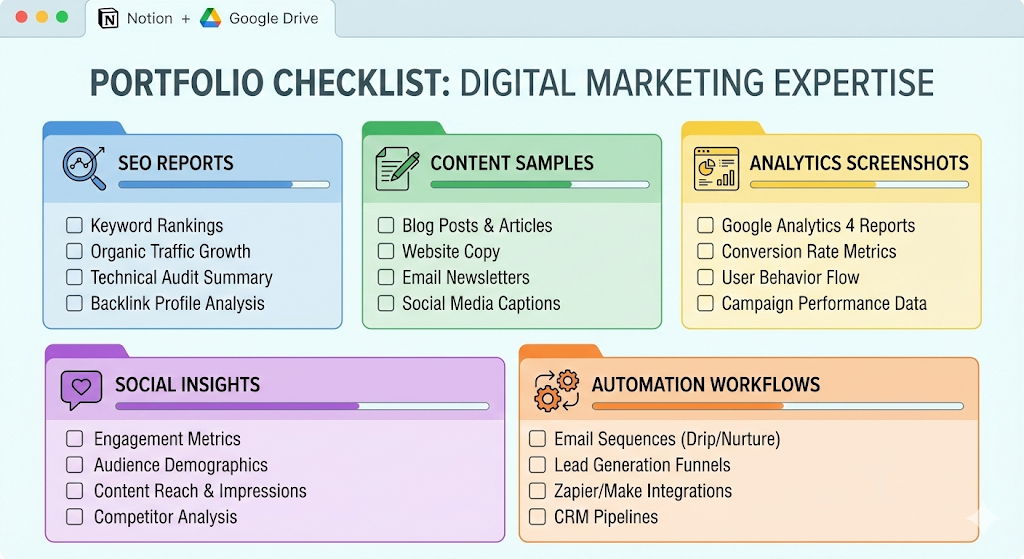 Notion + Google Drive

PORTFOLIO CHECKLIST: DIGITAL MARKETING EXPERTISE

SEO REPORTS

☐ Keyword Rankings
☐ Organic Traffic Growth
☐ Technical Audit Summary
☐ Backlink Profile Analysis

CONTENT SAMPLES

☐ Blog Posts & Articles
☐ Website Copy
☐ Email Newsletters
☐ Social Media Captions

ANALYTICS SCREENSHOTS

☐ Google Analytics 4 Reports
☐ Conversion Rate Metrics
☐ User Behavior Flow
☐ Campaign Performance Data

SOCIAL INSIGHTS

☐ Engagement Metrics
☐ Audience Demographics
☐ Content Reach & Impressions
☐ Competitor Analysis

AUTOMATION WORKFLOWS

☐ Email Sequences (Drip/Nurture)
☐ Lead Generation Funnels
☐ Zapier/Make Integrations
☐ CRM Pipelines